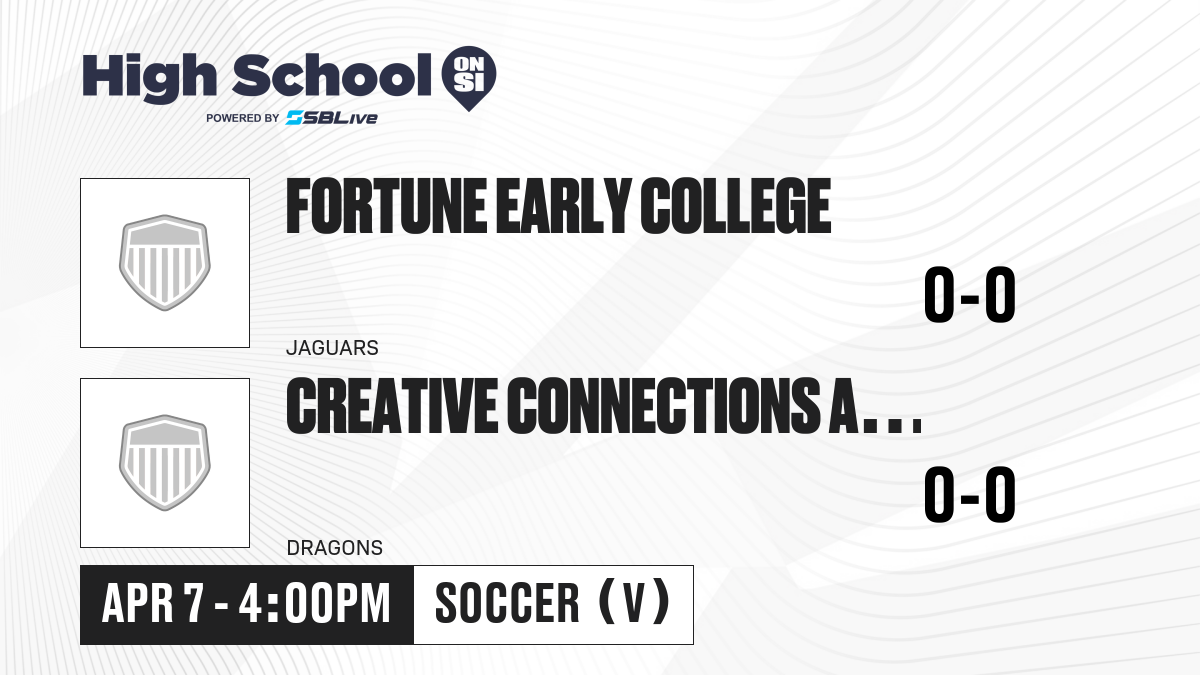 High School ON SI
POWERED BY SBLive

FORTUNE EARLY COLLEGE
0-0
JAGUARS

CREATIVE CONNECTIONS A...
0-0
DRAGONS

APR 7 - 4:00PM
SOCCER (V)